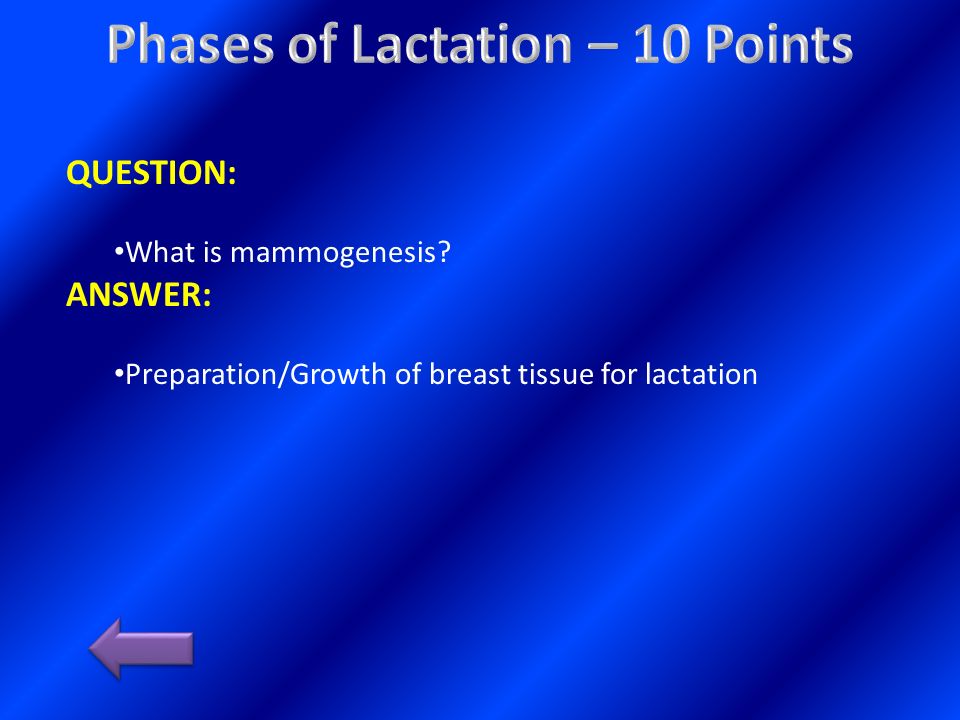 Phases of Lactation – 10 Points

QUESTION:

•What is mammogenesis?

ANSWER:

•Preparation/Growth of breast tissue for lactation